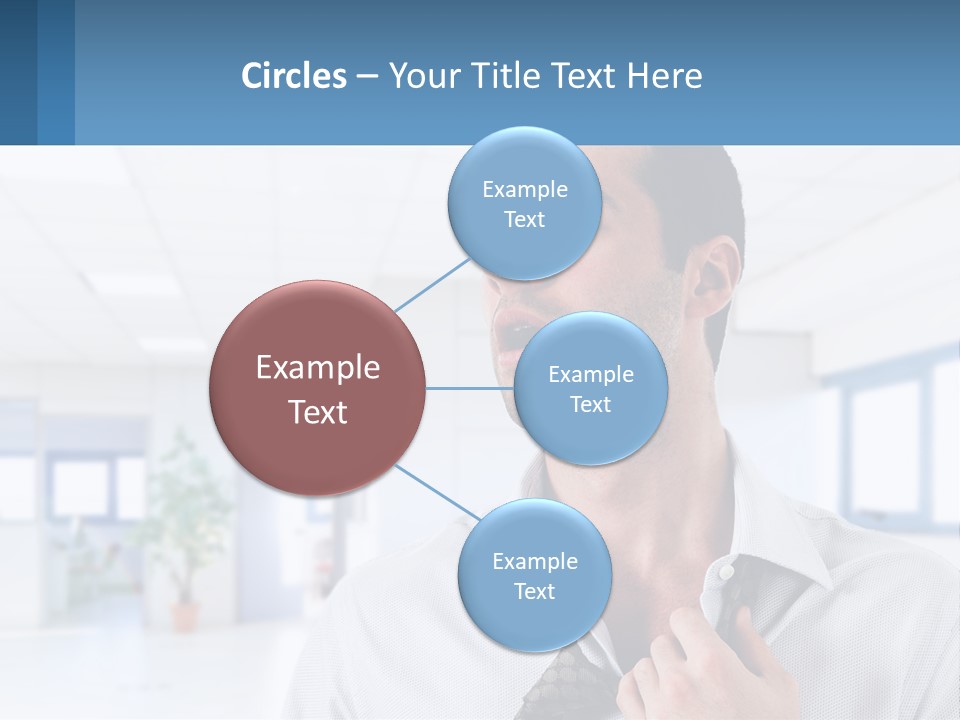 Circles – Your Title Text Here

Example Text

Example Text

Example Text

Example Text